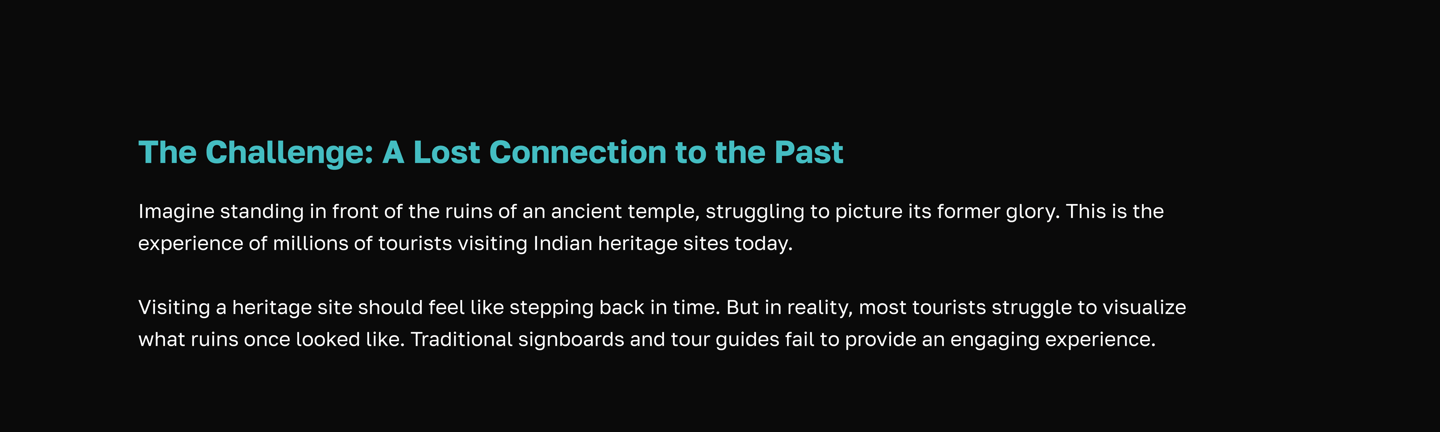 The Challenge: A Lost Connection to the Past

Imagine standing in front of the ruins of an ancient temple, struggling to picture its former glory. This is the experience of millions of tourists visiting Indian heritage sites today.

Visiting a heritage site should feel like stepping back in time. But in reality, most tourists struggle to visualize what ruins once looked like. Traditional signboards and tour guides fail to provide an engaging experience.